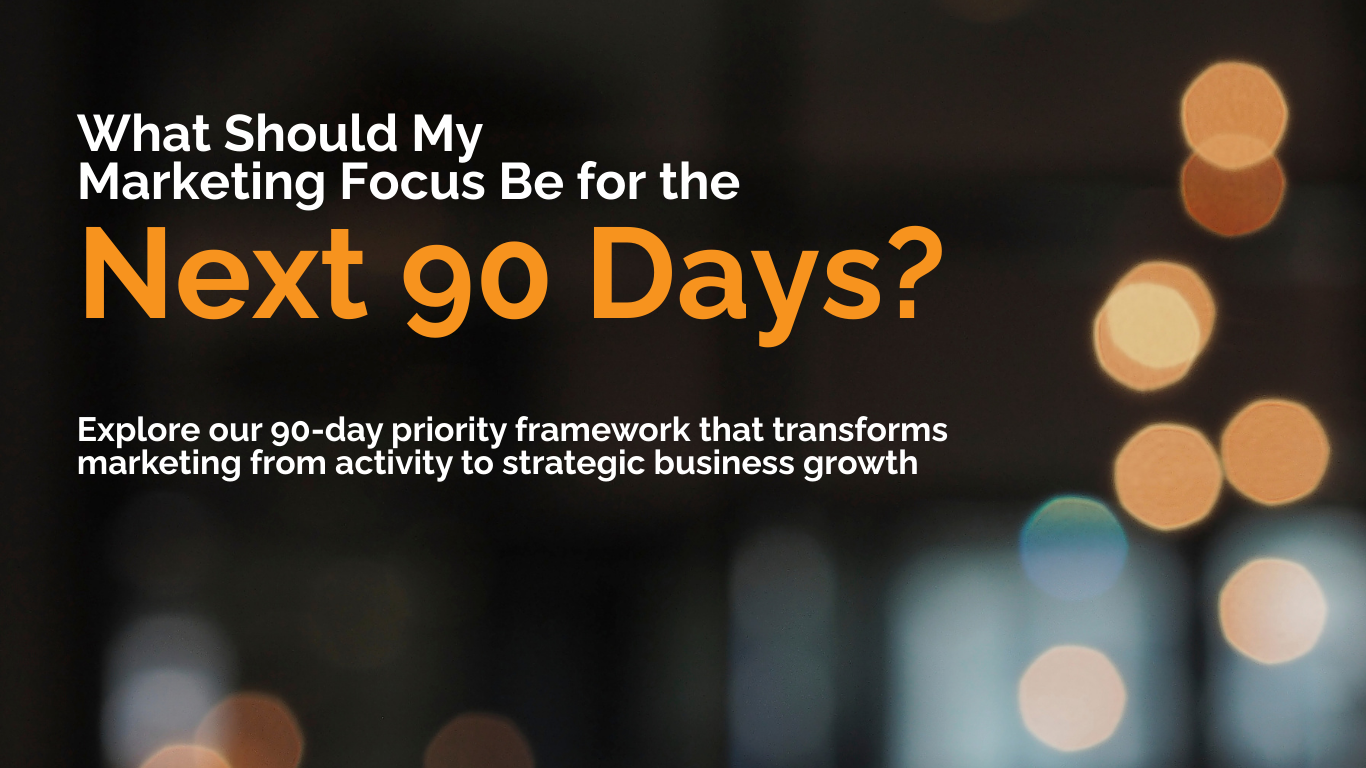 What Should My Marketing Focus Be for the Next 90 Days?

Explore our 90-day priority framework that transforms marketing from activity to strategic business growth